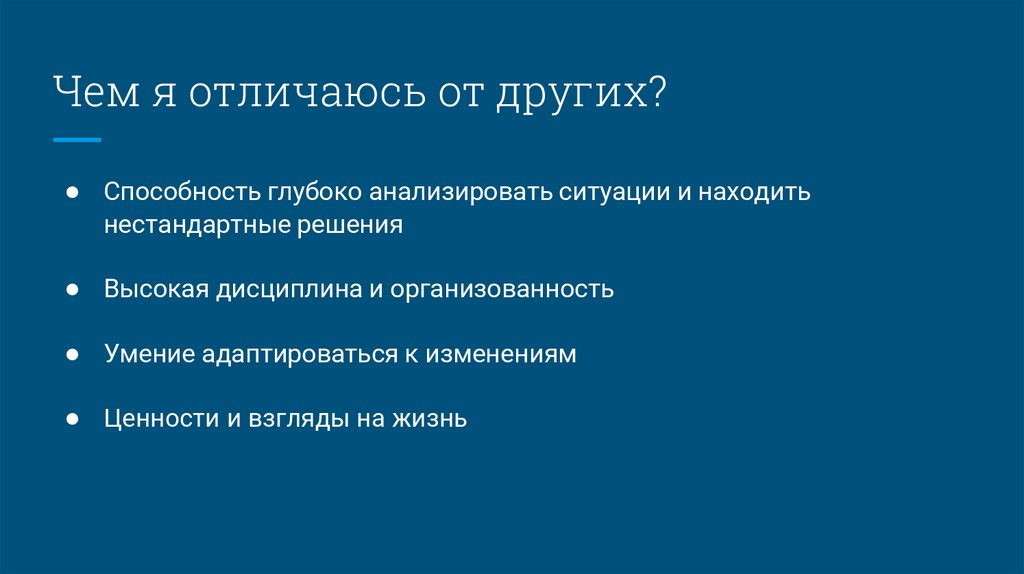 Чем я отличаюсь от других?

● Способность глубоко анализировать ситуации и находить нестандартные решения

● Высокая дисциплина и организованность

● Умение адаптироваться к изменениям

● Ценности и взгляды на жизнь